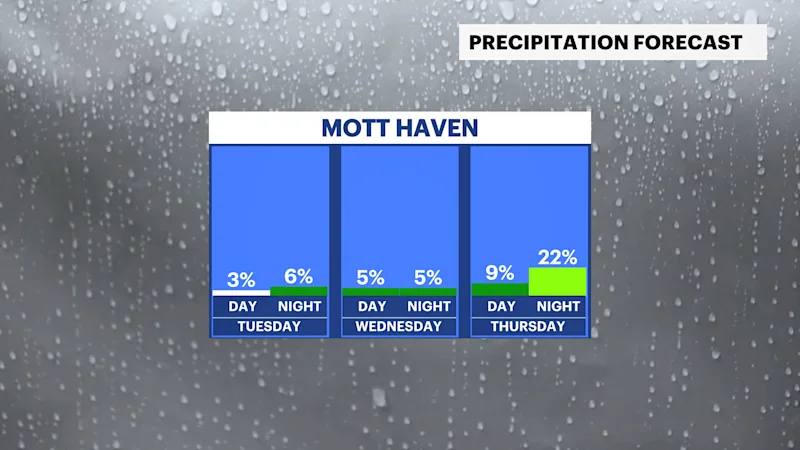 PRECIPITATION FORECAST

MOTT HAVEN

3% 6%
DAY NIGHT
TUESDAY

5% 5%
DAY NIGHT
WEDNESDAY

9% 22%
DAY NIGHT
THURSDAY